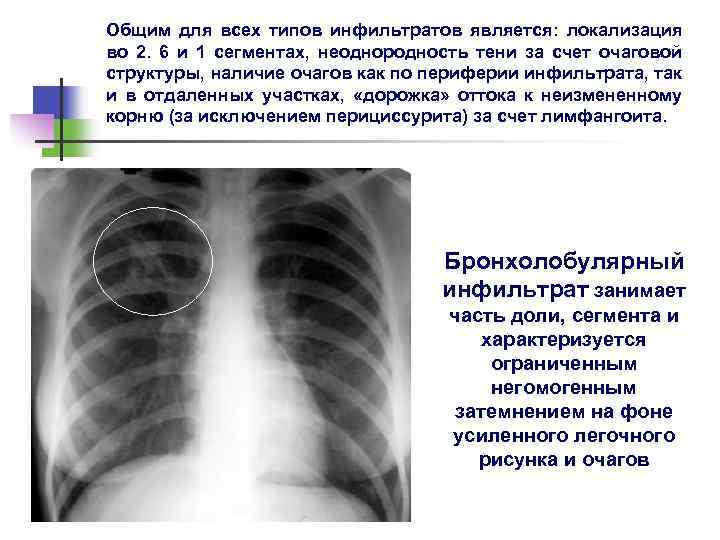 Общим для всех типов инфильтратов является: локализация во 2. 6 и 1 сегментах, неоднородность тени за счет очаговой структуры, наличие очагов как по периферии инфильтрата, так и в отдаленных участках, «дорожка» оттока к неизмененному корню (за исключением перициссурита) за счет лимфангоита.

Бронхолобулярный инфильтрат занимает часть доли, сегмента и характеризуется ограниченным негомогенным затемнением на фоне усиленного легочного рисунка и очагов